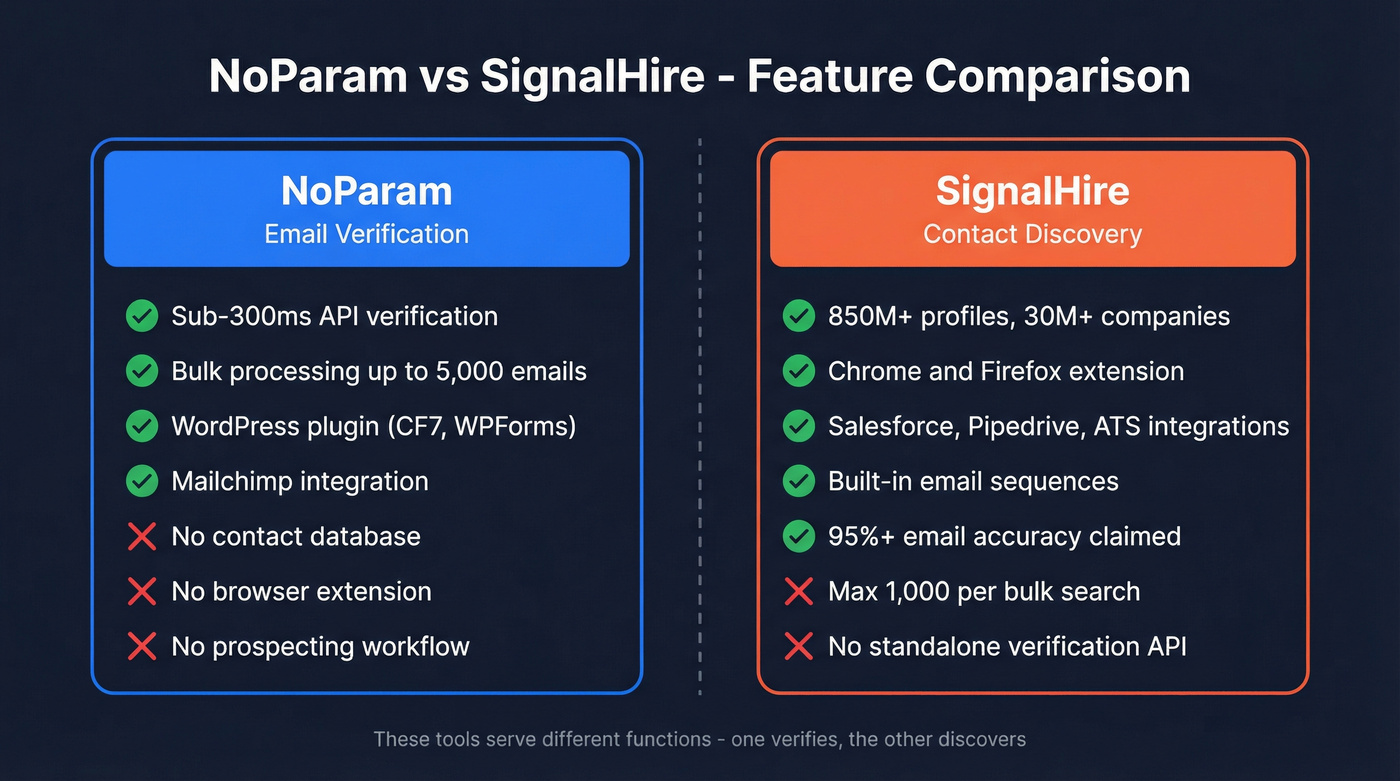 NoParam vs SignalHire - Feature Comparison

NoParam
Email Verification

Sub-300ms API verification
Bulk processing up to 5,000 emails
WordPress plugin (CF7, WPForms)
Mailchimp integration
No contact database
No browser extension
No prospecting workflow

SignalHire
Contact Discovery

850M+ profiles, 30M+ companies
Chrome and Firefox extension
Salesforce, Pipedrive, ATS integrations
Built-in email sequences
95%+ email accuracy claimed
Max 1,000 per bulk search
No standalone verification API

These tools serve different functions - one verifies, the other discovers